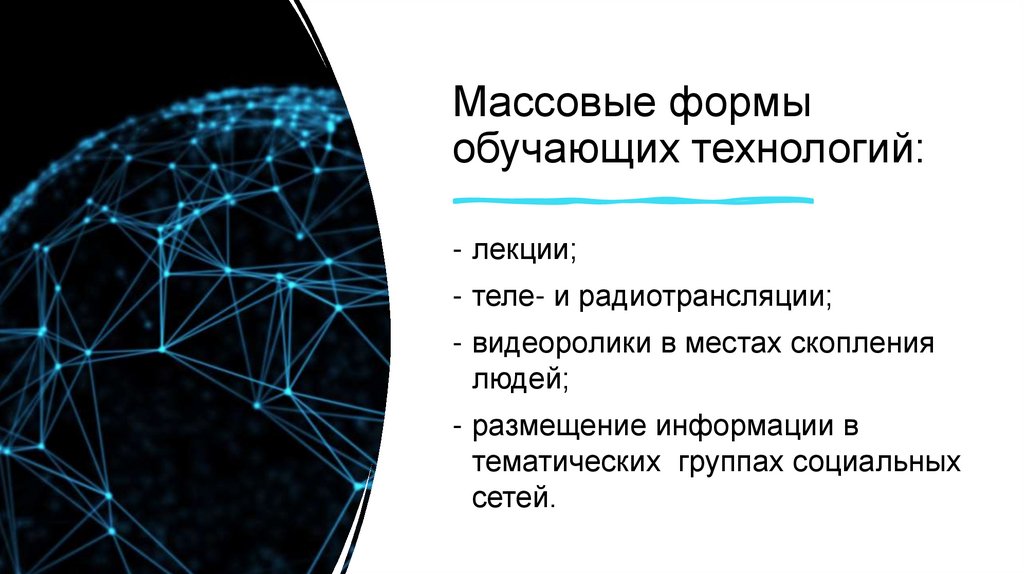 Массовые формы обучающих технологий:

- лекции;

- теле- и радиотрансляции;

- видеоролики в местах скопления людей;

- размещение информации в тематических группах социальных сетей.